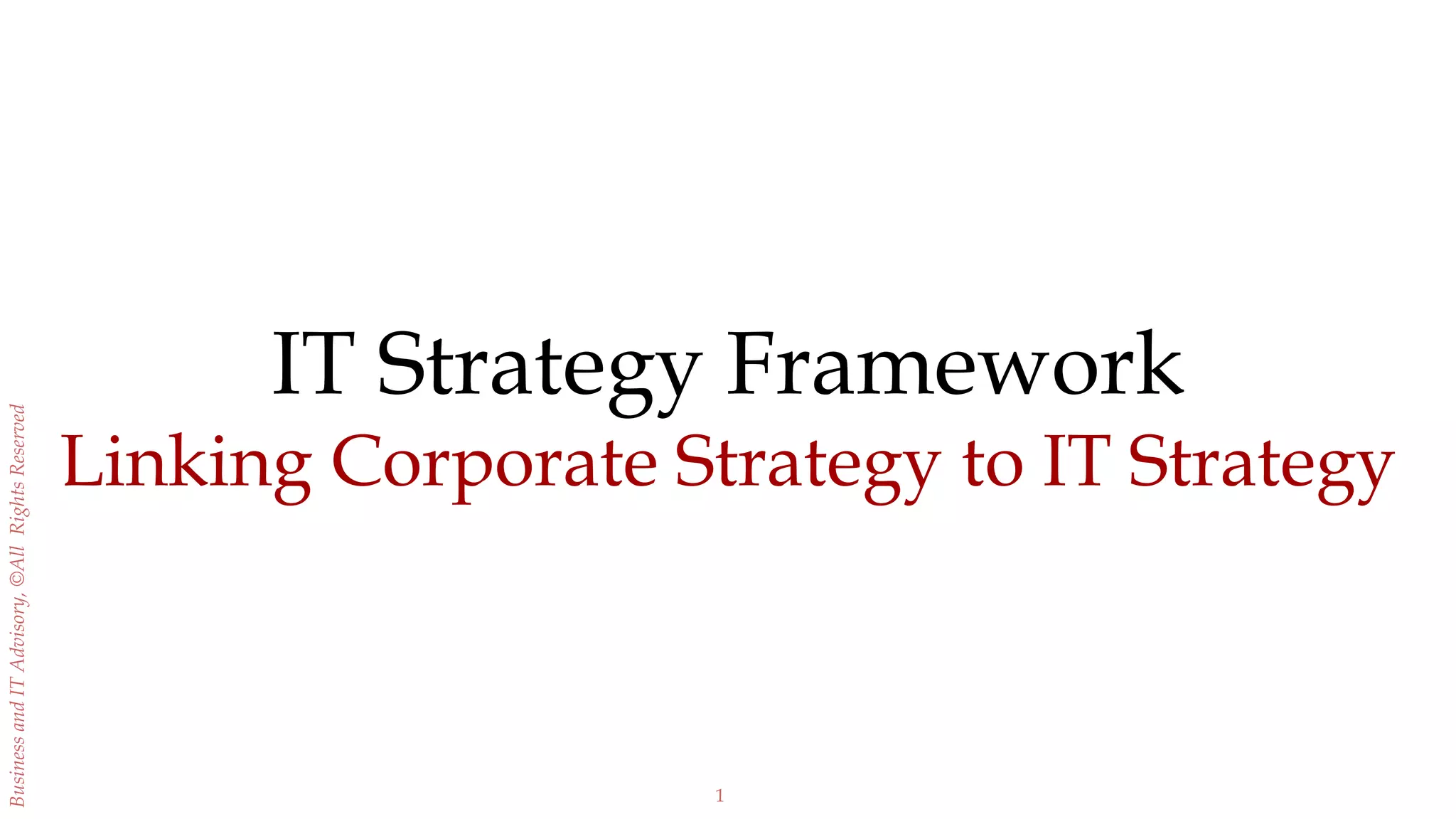 IT Strategy Framework
Linking Corporate Strategy to IT Strategy

Business and IT Advisory, ©All Rights Reserved

1